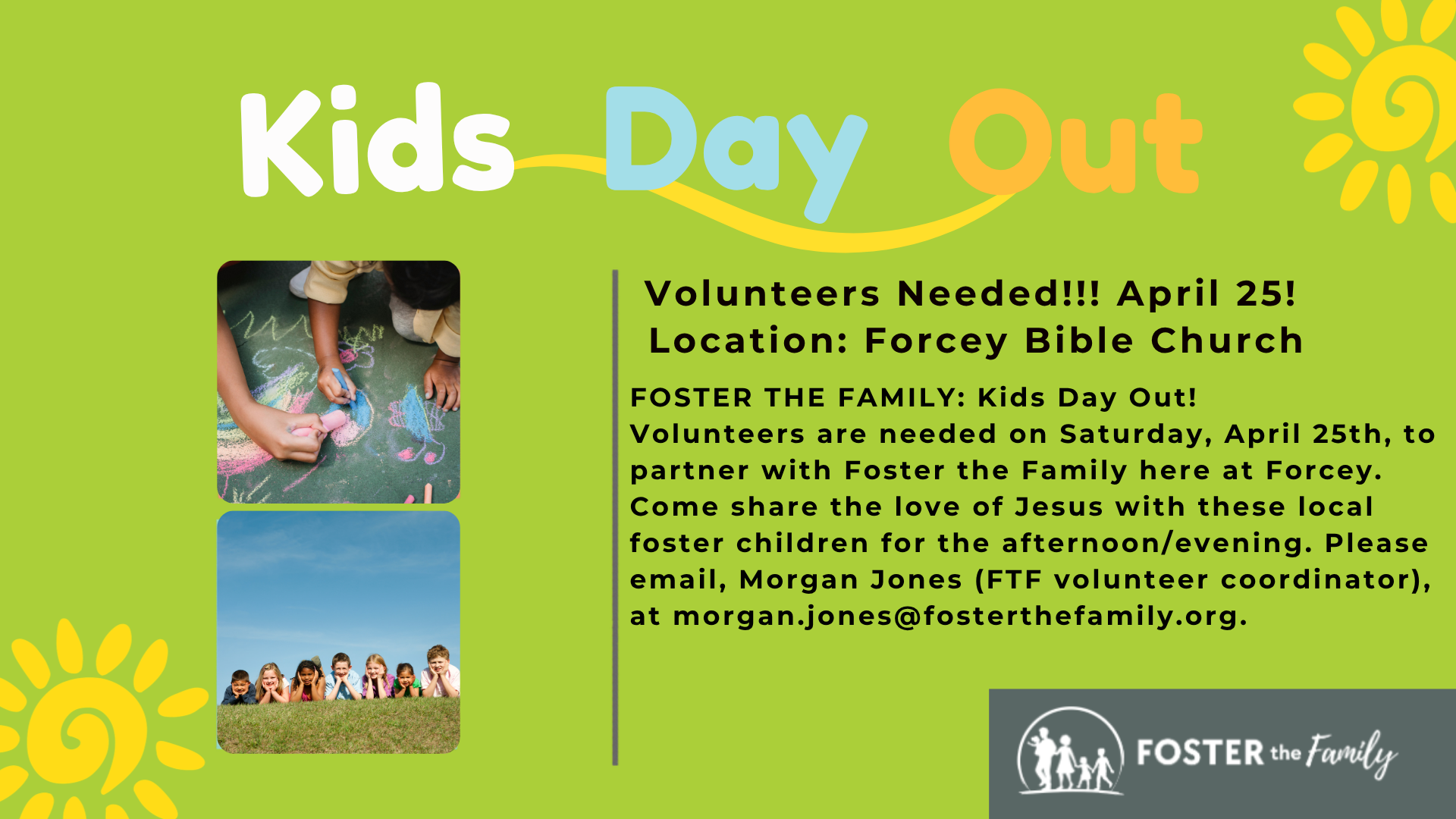 Kids Day Out

Volunteers Needed!!! April 25!
Location: Forcey Bible Church

FOSTER THE FAMILY: Kids Day Out!
Volunteers are needed on Saturday, April 25th, to partner with Foster the Family here at Forcey. Come share the love of Jesus with these local foster children for the afternoon/evening. Please email, Morgan Jones (FTF volunteer coordinator), at morgan.jones@fosterthefamily.org.

FOSTER the Family